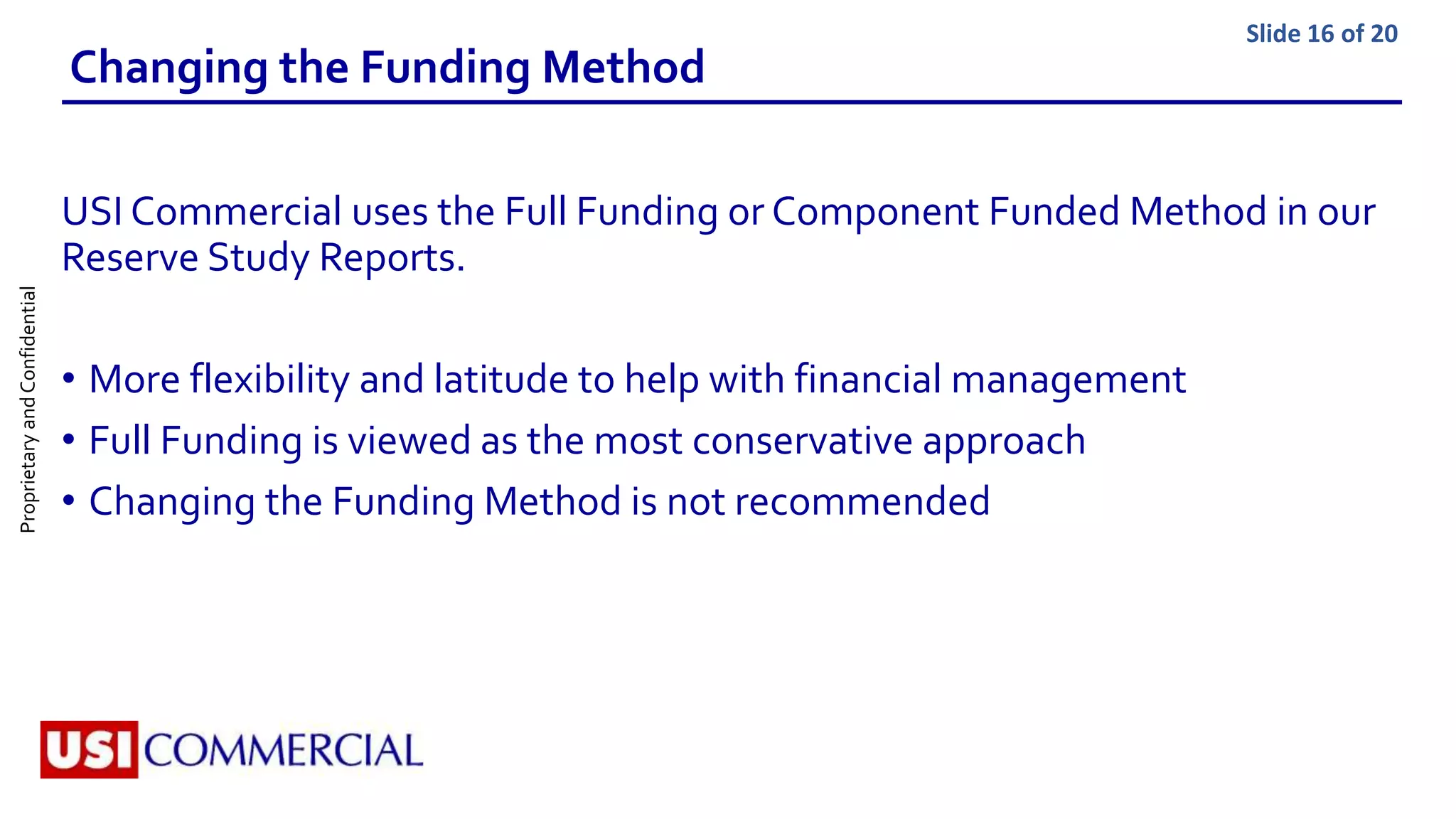 Slide 16 of 20

Changing the Funding Method

USI Commercial uses the Full Funding or Component Funded Method in our Reserve Study Reports.

• More flexibility and latitude to help with financial management
• Full Funding is viewed as the most conservative approach
• Changing the Funding Method is not recommended

Proprietary and Confidential

USI COMMERCIAL